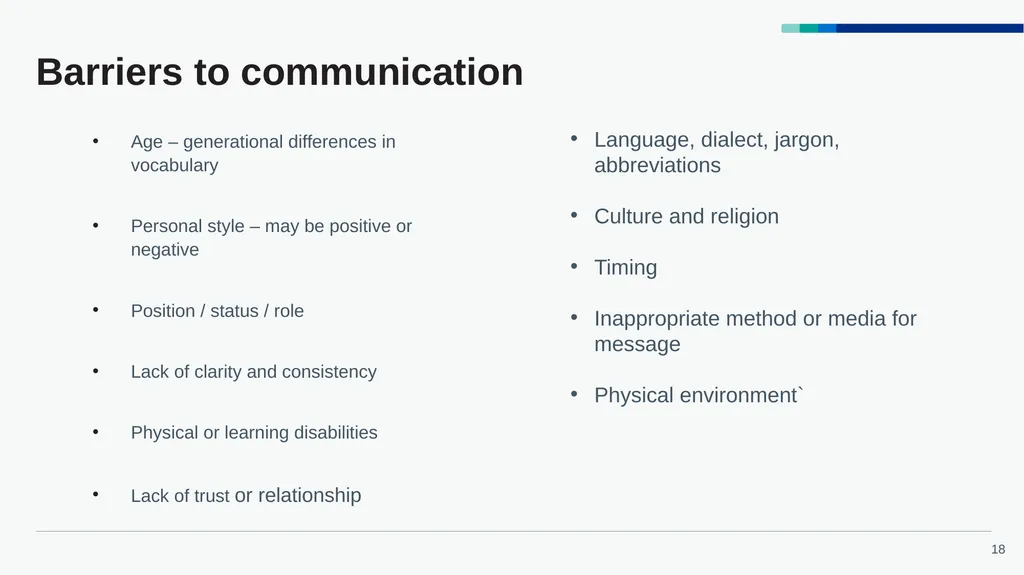 Barriers to communication

• Age – generational differences in vocabulary

• Personal style – may be positive or negative

• Position / status / role

• Lack of clarity and consistency

• Physical or learning disabilities

• Lack of trust or relationship

• Language, dialect, jargon, abbreviations

• Culture and religion

• Timing

• Inappropriate method or media for message

• Physical environment`

18